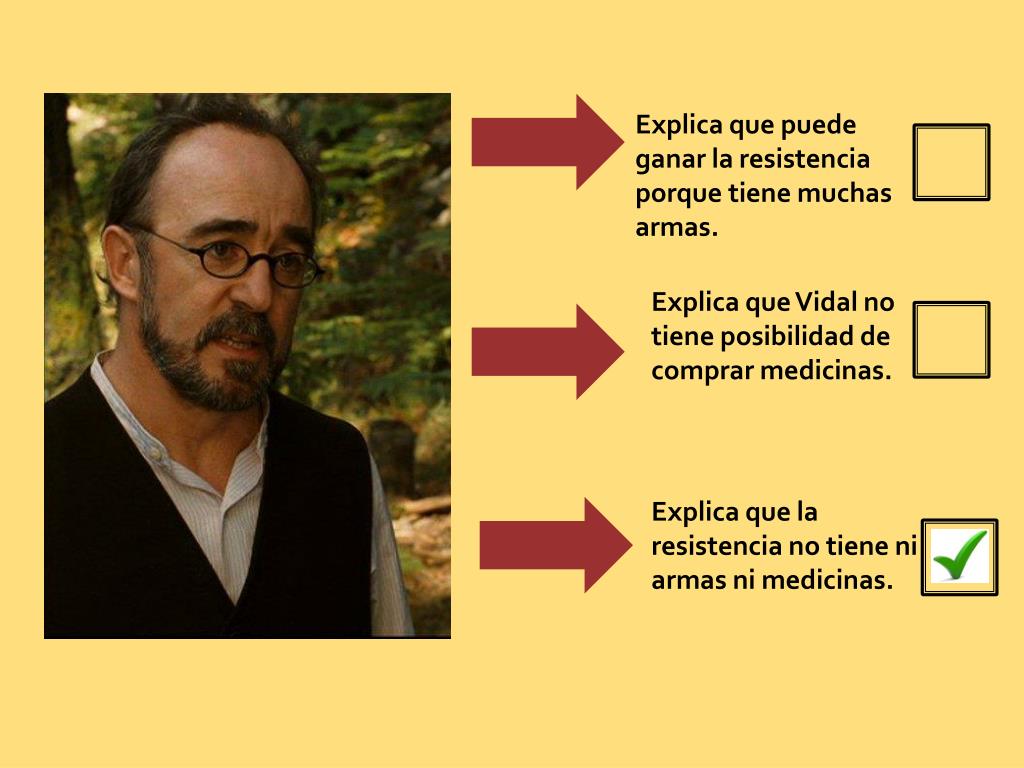 Explica que puede ganar la resistencia porque tiene muchas armas.

Explica que Vidal no tiene posibilidad de comprar medicinas.

Explica que la resistencia no tiene ni armas ni medicinas.